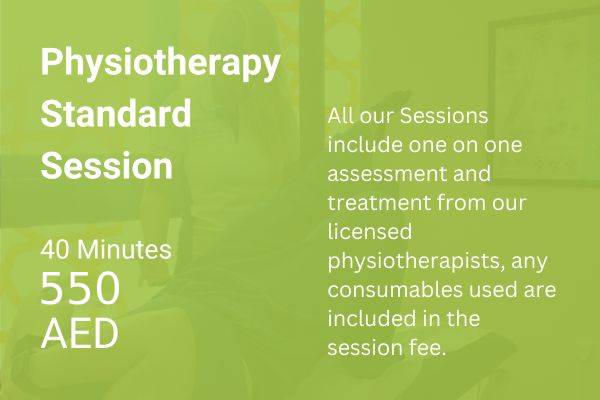 Physiotherapy Standard Session

40 Minutes
550
AED

All our Sessions include one on one assessment and treatment from our licensed physiotherapists, any consumables used are included in the session fee.